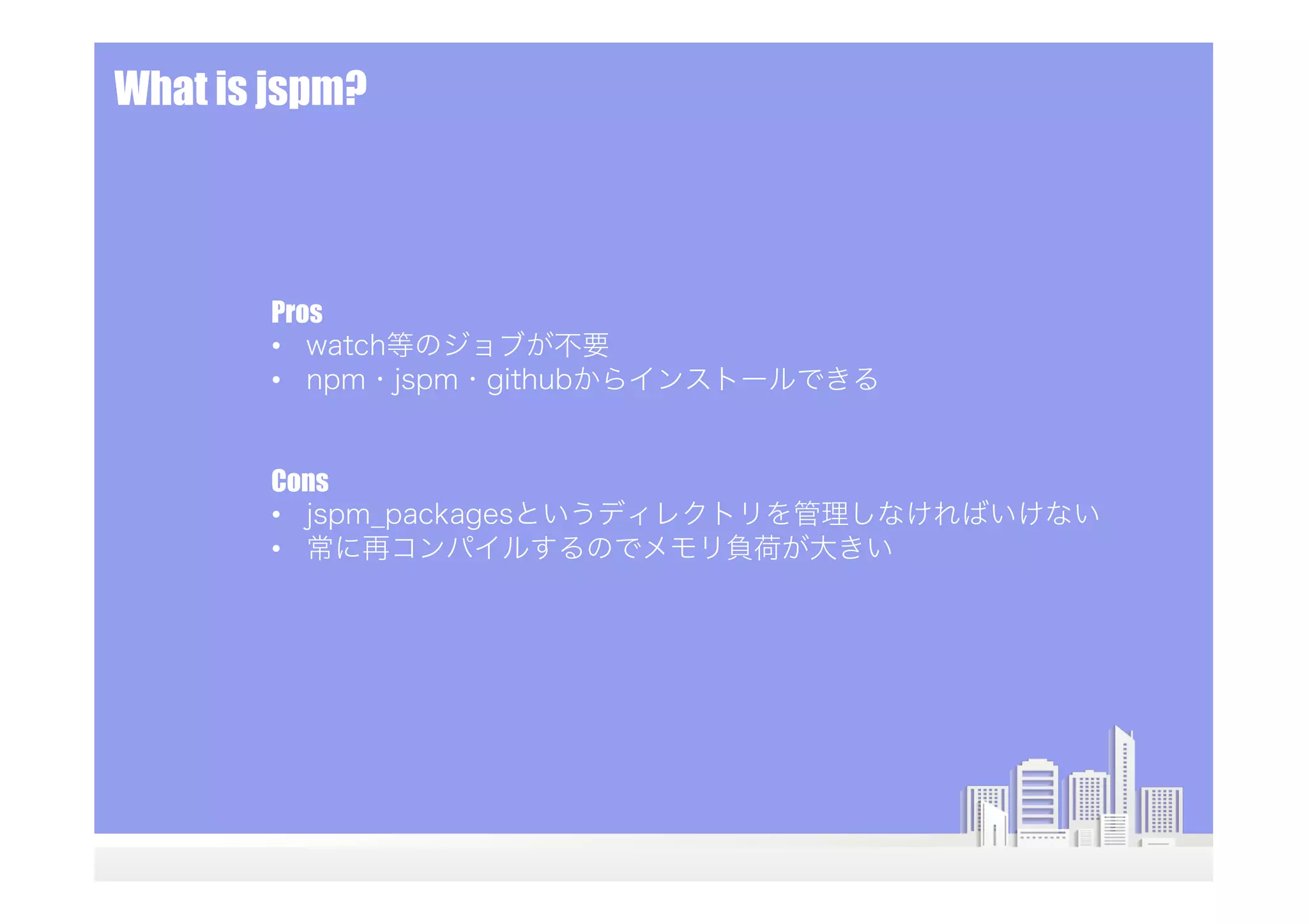 What is jspm?

Pros
• watch等のジョブが不要
• npm・jspm・githubからインストールできる

Cons
• jspm_packagesというディレクトリを管理しなければいけない
• 常に再コンパイルするのでメモリ負荷が大きい